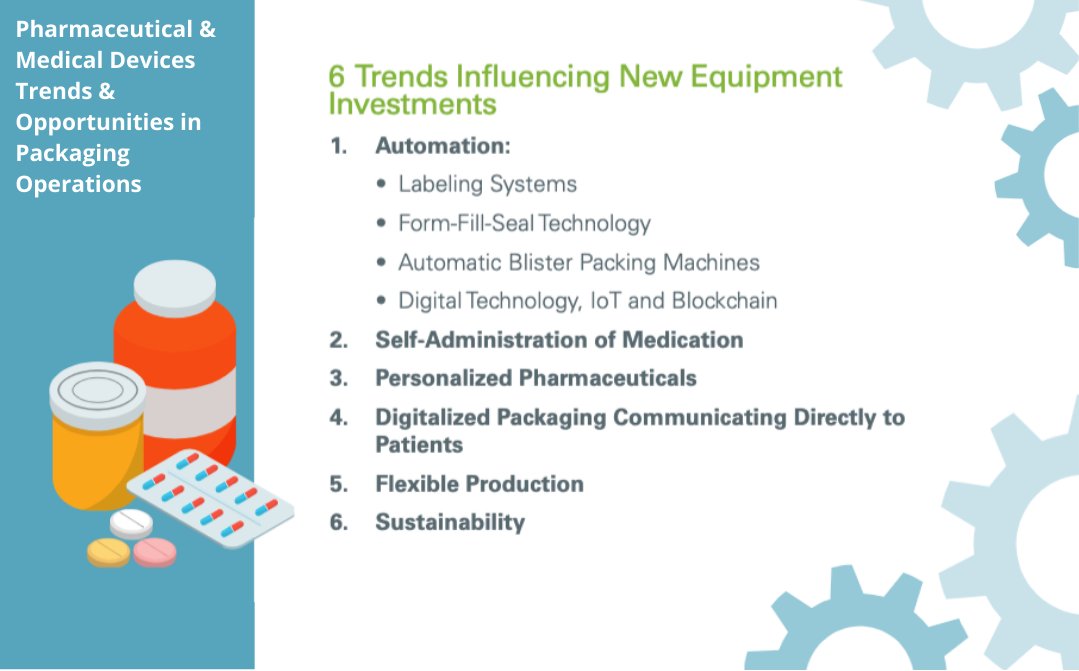 Pharmaceutical & Medical Devices Trends & Opportunities in Packaging Operations

6 Trends Influencing New Equipment Investments

1. Automation:
• Labeling Systems
• Form-Fill-Seal Technology
• Automatic Blister Packing Machines
• Digital Technology, IoT and Blockchain
2. Self-Administration of Medication
3. Personalized Pharmaceuticals
4. Digitalized Packaging Communicating Directly to Patients
5. Flexible Production
6. Sustainability